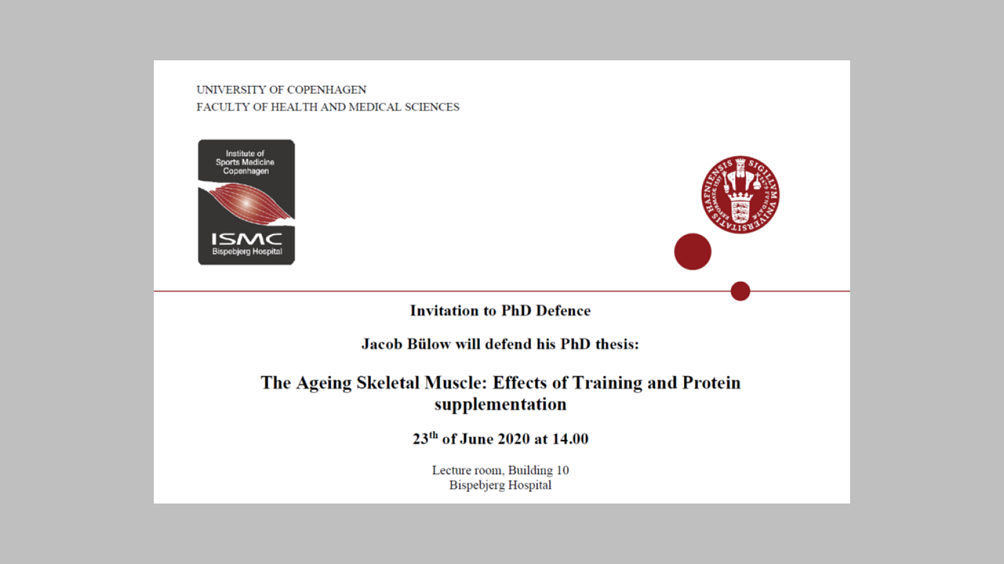 UNIVERSITY OF COPENHAGEN
FACULTY OF HEALTH AND MEDICAL SCIENCES

Institute of Sports Medicine Copenhagen

ISMC
Bispebjerg Hospital

SIGILLUM UNIVERSITATIS HAFNIENSIS

Invitation to PhD Defence

Jacob Bülow will defend his PhD thesis:

The Ageing Skeletal Muscle: Effects of Training and Protein supplementation

23$^{th}$ of June 2020 at 14.00

Lecture room, Building 10
Bispebjerg Hospital